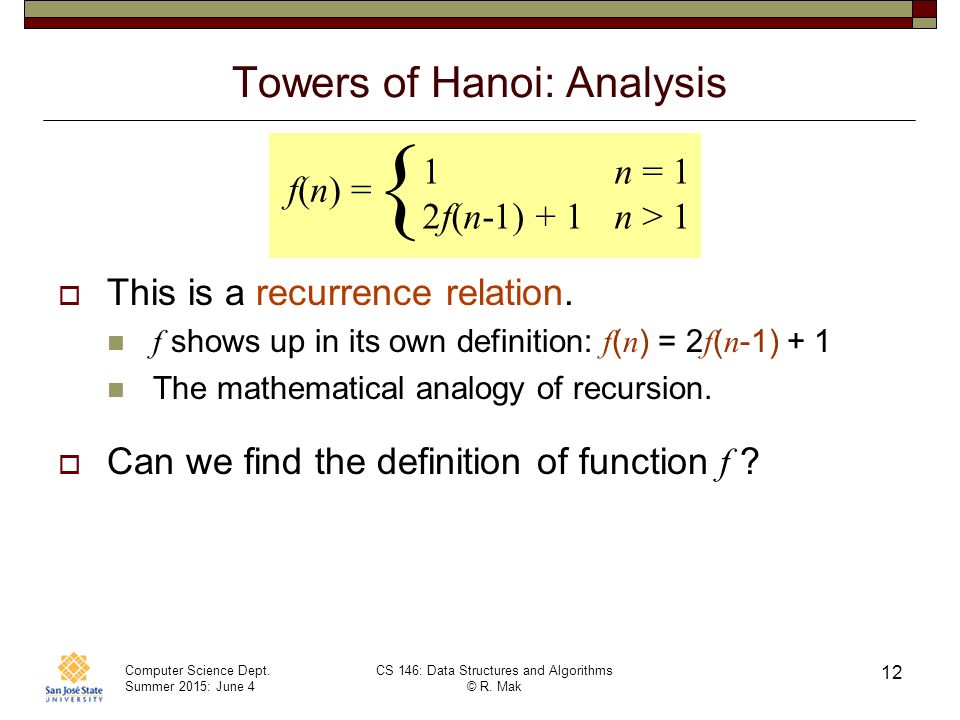 Towers of Hanoi: Analysis

$f(n) = \begin{cases} 1 & n = 1 \\ 2f(n-1) + 1 & n > 1 \end{cases}$

This is a recurrence relation.

$f$ shows up in its own definition: $f(n) = 2f(n-1) + 1$

The mathematical analogy of recursion.

Can we find the definition of function $f$ ?

San José State UNIVERSITY

Computer Science Dept.
Summer 2015: June 4

CS 146: Data Structures and Algorithms
© R. Mak

12